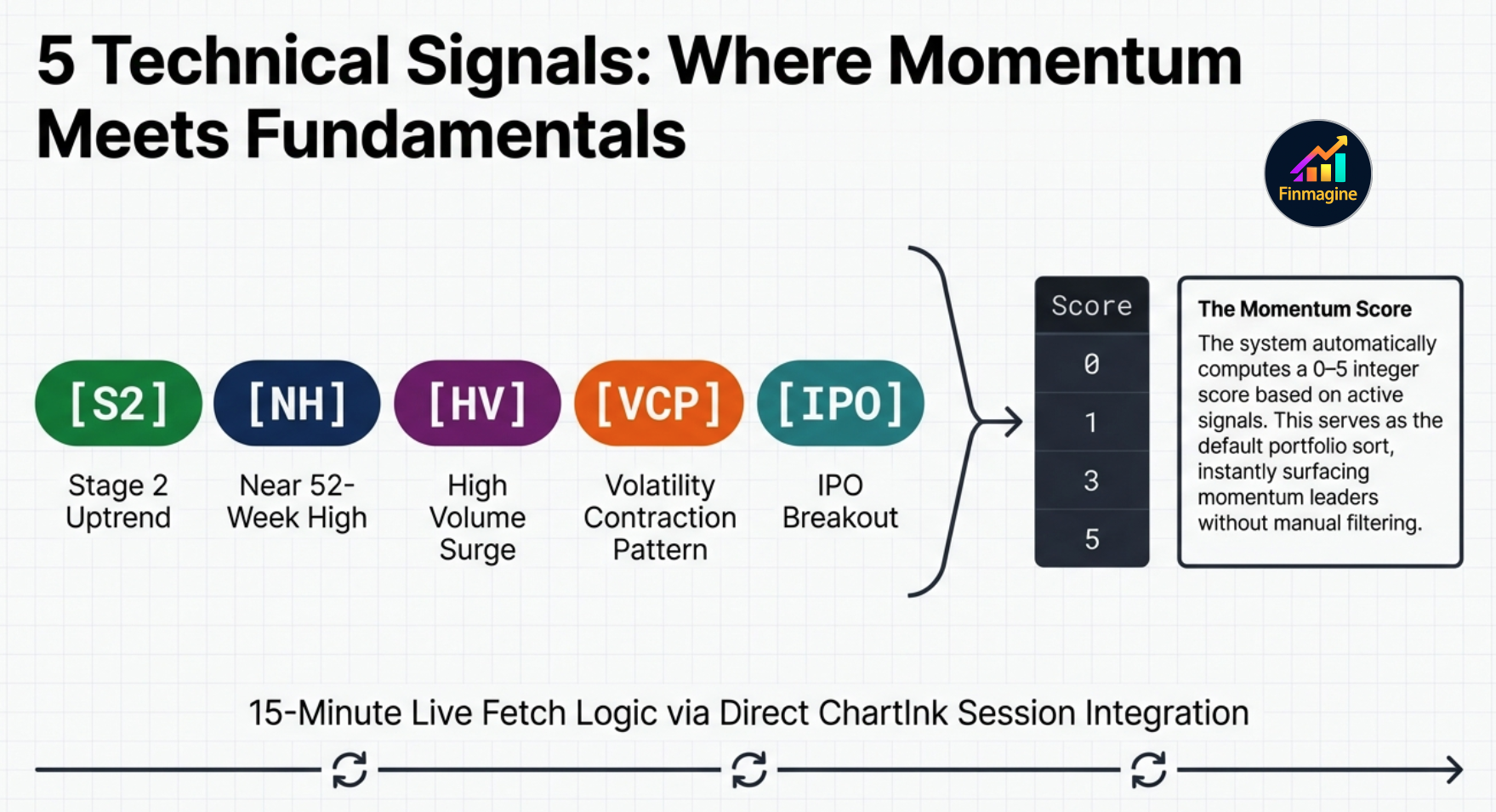 5 Technical Signals: Where Momentum Meets Fundamentals

Finmagine

[S2]
Stage 2 Uptrend

[NH]
Near 52-Week High

[HV]
High Volume Surge

[VCP]
Volatility Contraction Pattern

[IPO]
IPO Breakout

| Score |
|---|
| 0 |
| 1 |
| 3 |
| 5 |

The Momentum Score
The system automatically computes a 0–5 integer score based on active signals. This serves as the default portfolio sort, instantly surfacing momentum leaders without manual filtering.

15-Minute Live Fetch Logic via Direct ChartInk Session Integration